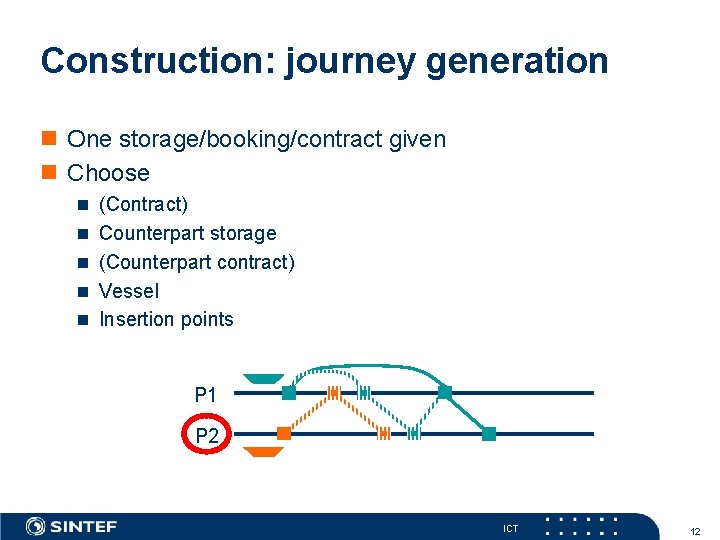 Construction: journey generation

One storage/booking/contract given

Choose

(Contract)

Counterpart storage

(Counterpart contract)

Vessel

Insertion points

P1

P2

SINTEF

ICT

12